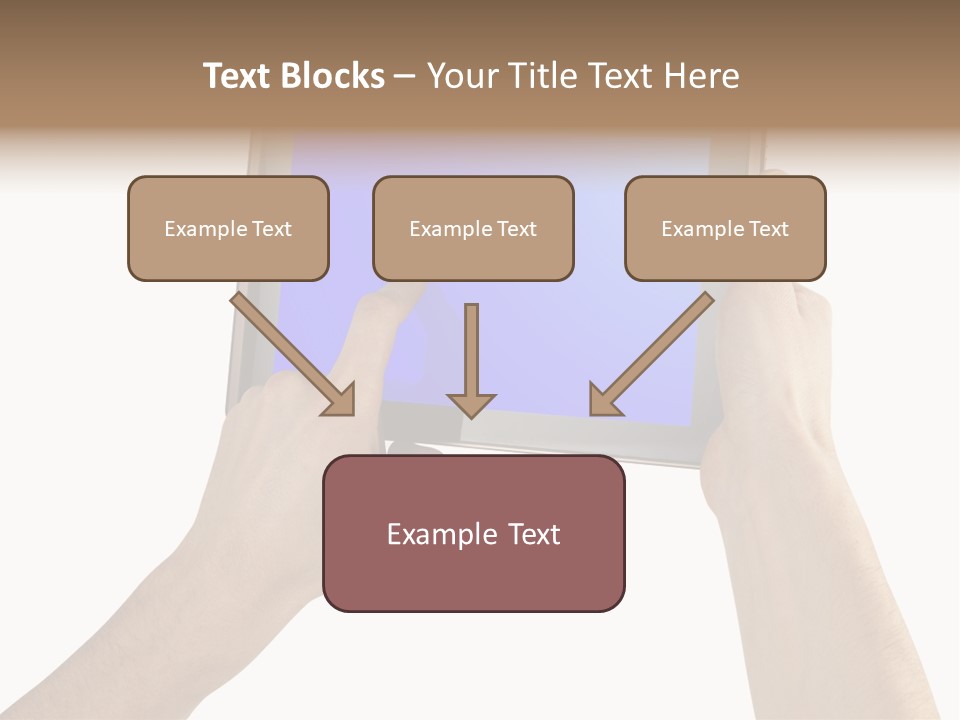 Text Blocks – Your Title Text Here

Example Text

Example Text

Example Text

Example Text